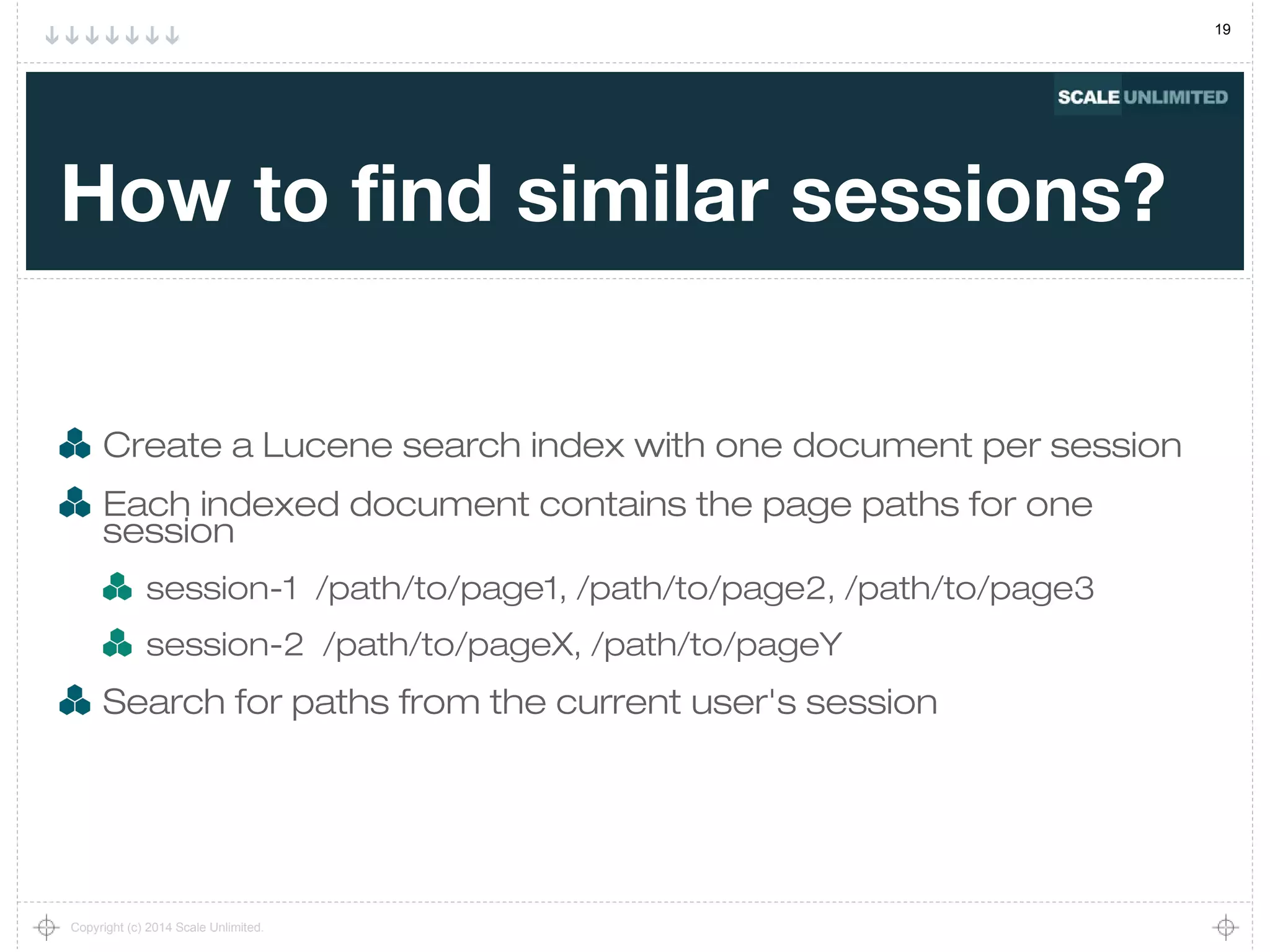 19

SCALE UNLIMITED

How to find similar sessions?

Create a Lucene search index with one document per session

Each indexed document contains the page paths for one session

session-1 /path/to/page1, /path/to/page2, /path/to/page3

session-2 /path/to/pageX, /path/to/pageY

Search for paths from the current user's session

Copyright (c) 2014 Scale Unlimited.